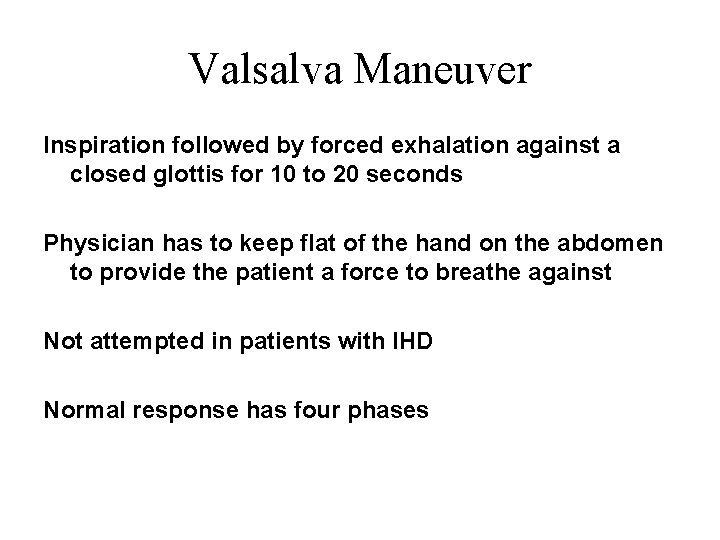 Valsalva Maneuver

Inspiration followed by forced exhalation against a closed glottis for 10 to 20 seconds

Physician has to keep flat of the hand on the abdomen to provide the patient a force to breathe against

Not attempted in patients with IHD

Normal response has four phases